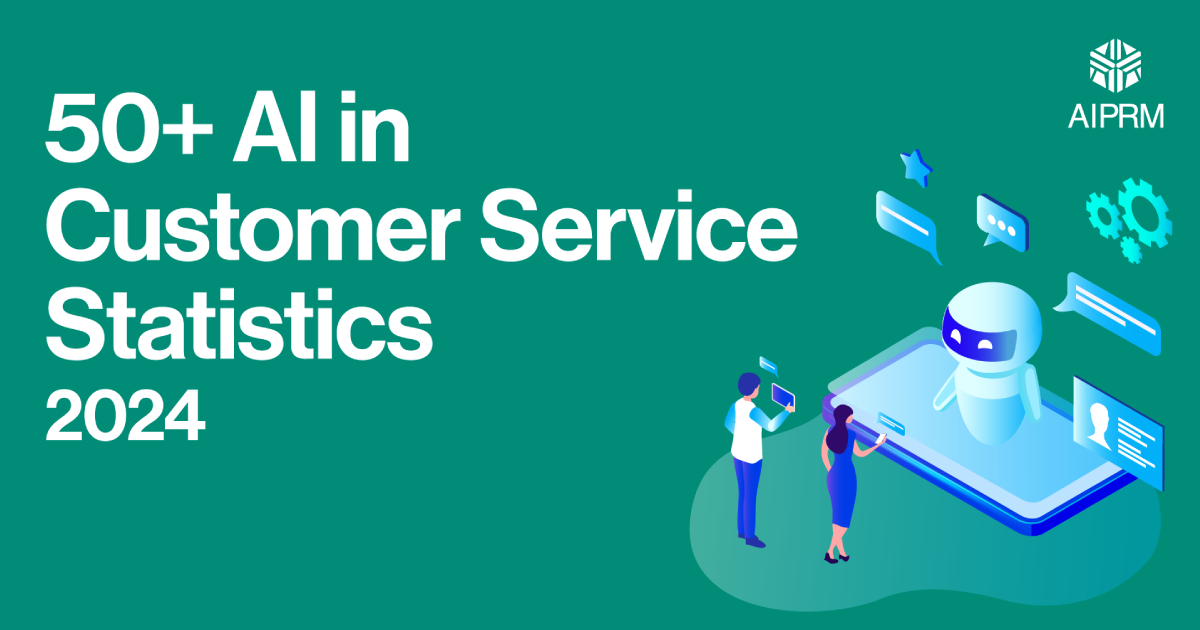 50+ AI in Customer Service Statistics 2024

AIPRM